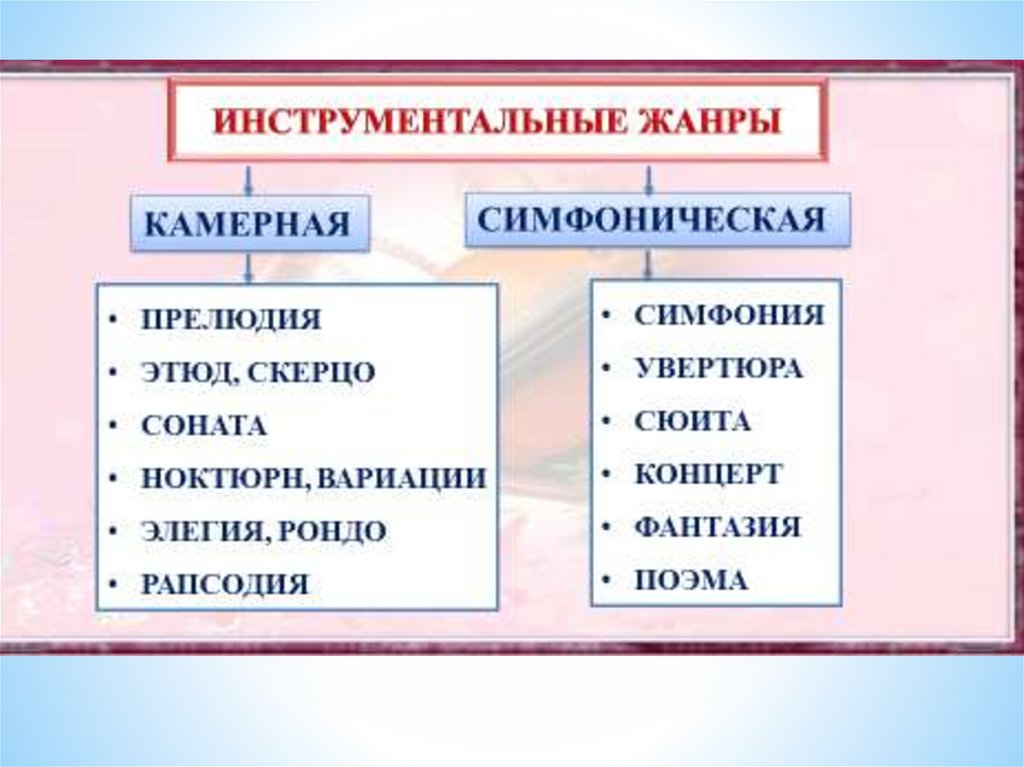 ИНСТРУМЕНТАЛЬНЫЕ ЖАНРЫ

КАМЕРНАЯ

• ПРЕЛЮДИЯ
• ЭТЮД, СКЕРЦО
• СОНАТА
• НОКТЮРН, ВАРИАЦИИ
• ЭЛЕГИЯ, РОНДО
• РАПСОДИЯ

СИМФОНИЧЕСКАЯ

• СИМФОНИЯ
• УВЕРТЮРА
• СЮИТА
• КОНЦЕРТ
• ФАНТАЗИЯ
• ПОЭМА